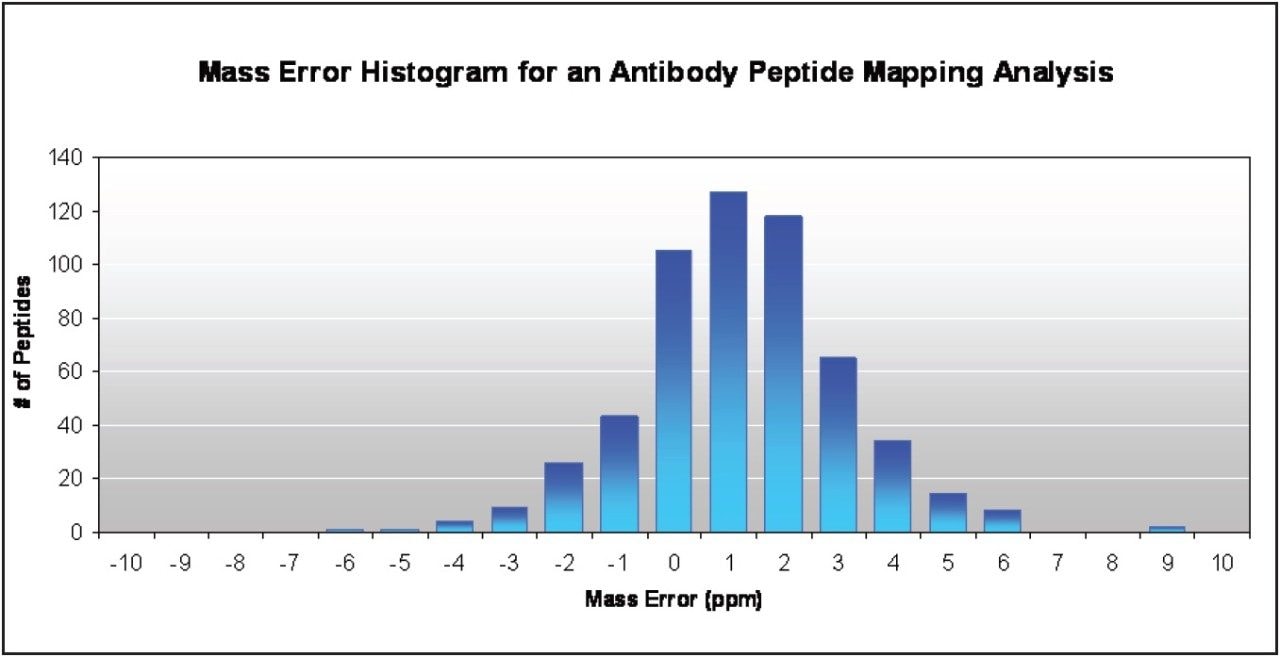 Mass Error Histogram for an Antibody Peptide Mapping Analysis

# of Peptides

140
120
100
80
60
40
20
0

-10 -9 -8 -7 -6 -5 -4 -3 -2 -1 0 1 2 3 4 5 6 7 8 9 10

Mass Error (ppm)